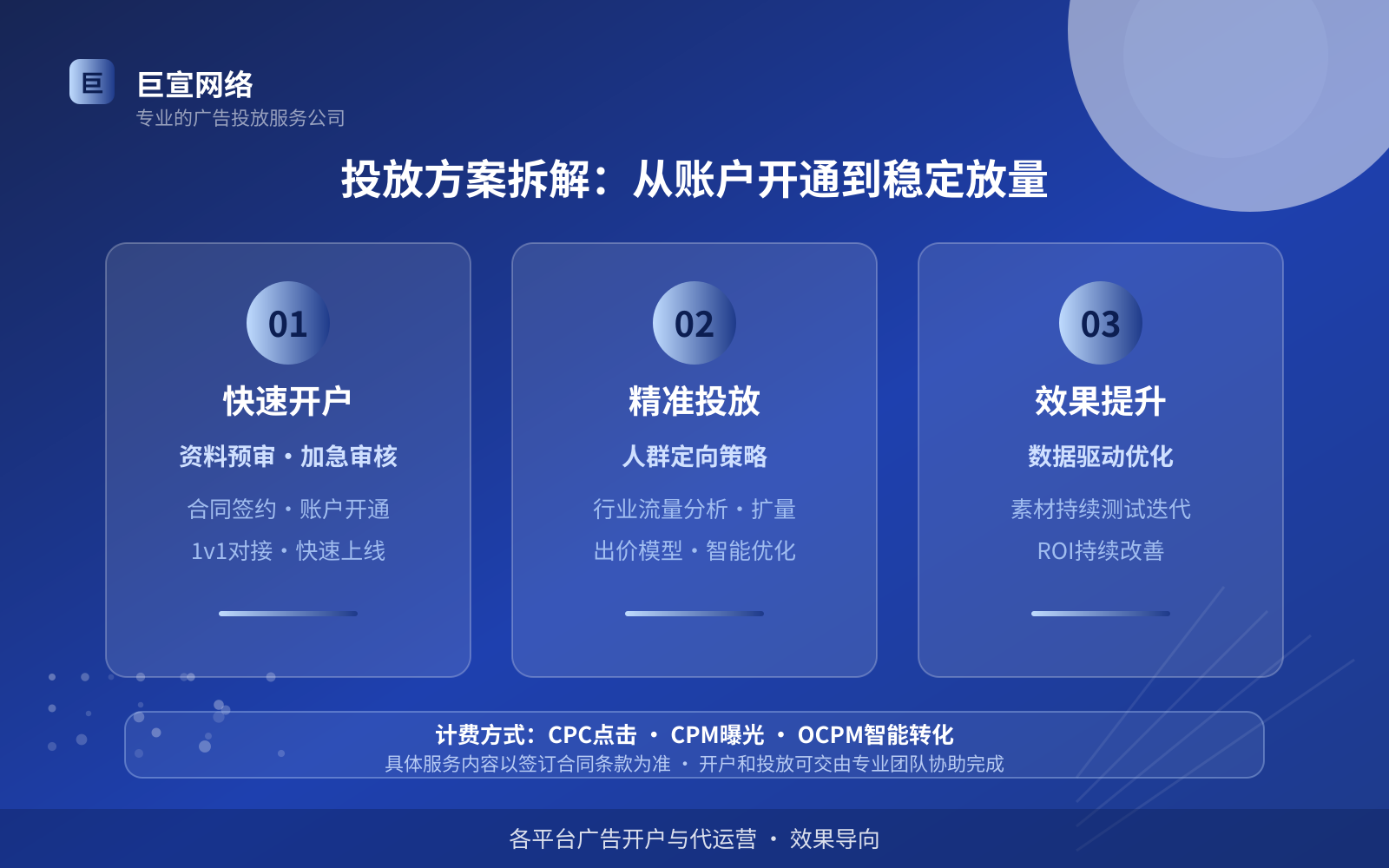 巨

巨宣网络
专业的广告投放服务公司

投放方案拆解：从账户开通到稳定放量

01
快速开户
资料预审 · 加急审核
合同签约 · 账户开通
1v1对接 · 快速上线

02
精准投放
人群定向策略
行业流量分析 · 扩量
出价模型 · 智能优化

03
效果提升
数据驱动优化
素材持续测试迭代
ROI持续改善

计费方式：CPC点击 · CPM曝光 · OCPM智能转化
具体服务内容以签订合同条款为准 · 开户和投放可交由专业团队协助完成

各平台广告开户与代运营 · 效果导向